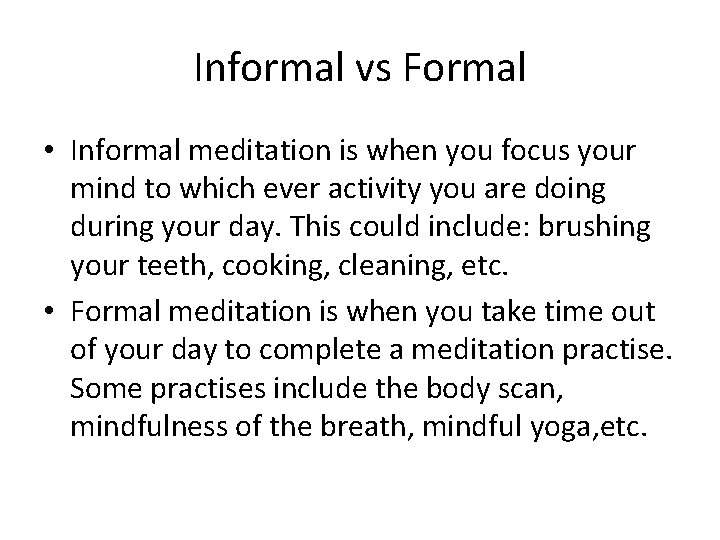 Informal vs Formal

• Informal meditation is when you focus your mind to which ever activity you are doing during your day. This could include: brushing your teeth, cooking, cleaning, etc.

• Formal meditation is when you take time out of your day to complete a meditation practise. Some practises include the body scan, mindfulness of the breath, mindful yoga,etc.